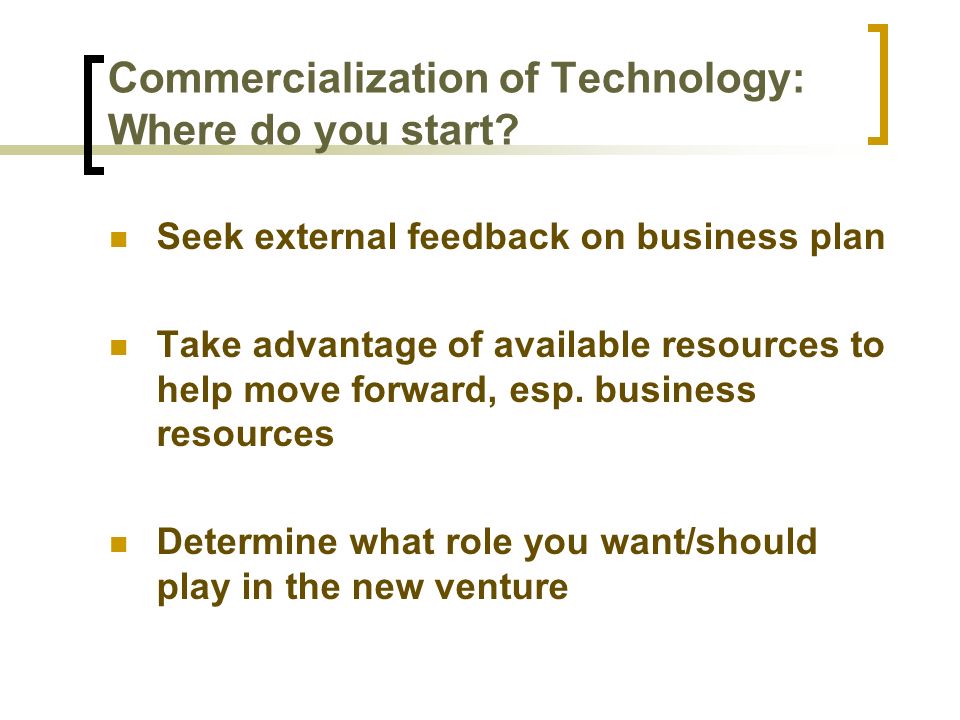 Commercialization of Technology: Where do you start?

- Seek external feedback on business plan

- Take advantage of available resources to help move forward, esp. business resources

- Determine what role you want/should play in the new venture